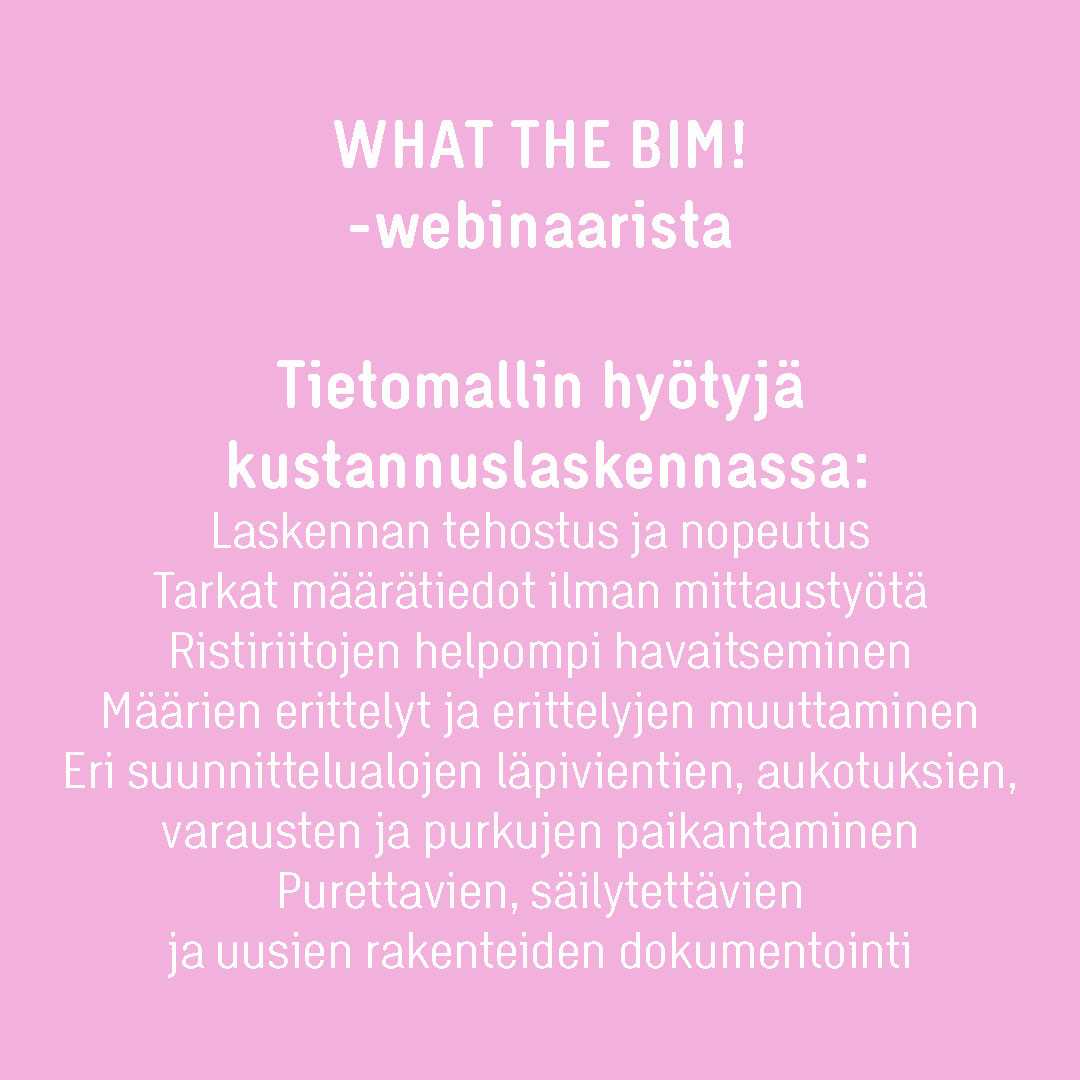 WHAT THE BIM!
-webinaarista

Tietomallin hyötyjä kustannuslaskennassa:
Laskennan tehostus ja nopeutus
Tarkat määrätiedot ilman mittaustyötä
Ristiriitojen helpompi havaitseminen
Määrien erittelyt ja erittelyjen muuttaminen
Eri suunnittelualojen läpivientien, aukotuksien, varausten ja purkujen paikantaminen
Purettavien, säilytettävien ja uusien rakenteiden dokumentointi